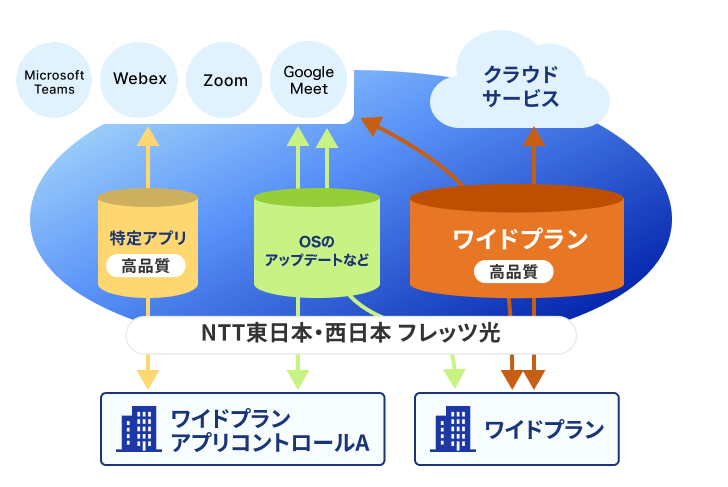 Microsoft Teams

Webex

Zoom

Google Meet

クラウドサービス

特定アプリ
高品質

OSのアップデートなど

ワイドプラン
高品質

NTT東日本・西日本 フレッツ光

ワイドプラン
アプリコントロールA

ワイドプラン